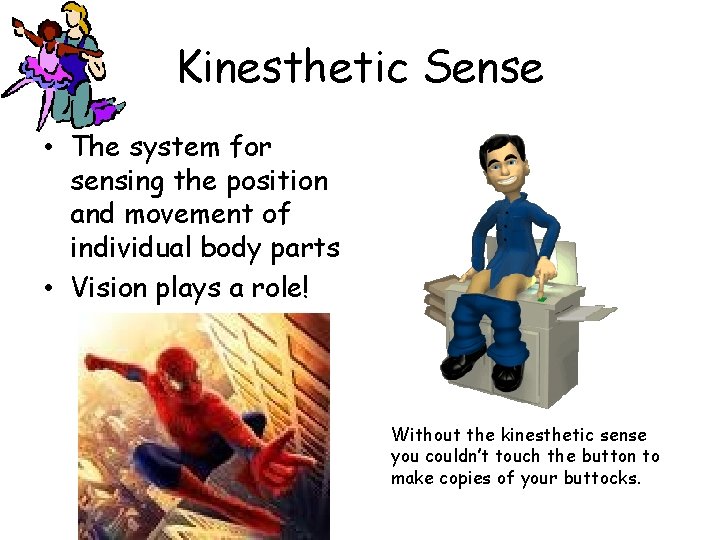 Kinesthetic Sense

• The system for sensing the position and movement of individual body parts
• Vision plays a role!

Without the kinesthetic sense you couldn't touch the button to make copies of your buttocks.